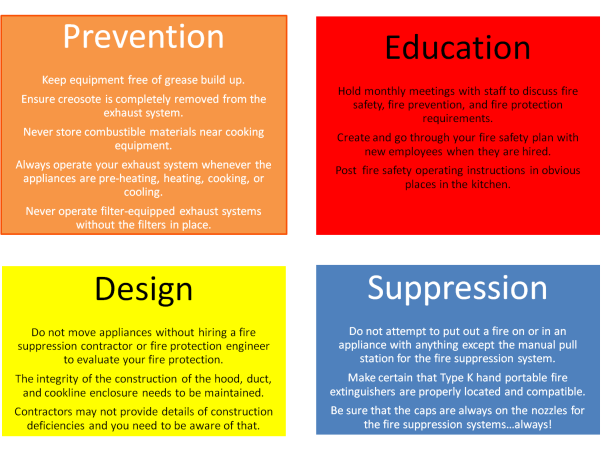 Prevention

Keep equipment free of grease build up.

Ensure creosote is completely removed from the exhaust system.

Never store combustible materials near cooking equipment.

Always operate your exhaust system whenever the appliances are pre-heating, heating, cooking, or cooling.

Never operate filter-equipped exhaust systems without the filters in place.

Education

Hold monthly meetings with staff to discuss fire safety, fire prevention, and fire protection requirements.

Create and go through your fire safety plan with new employees when they are hired.

Post fire safety operating instructions in obvious places in the kitchen.

Design

Do not move appliances without hiring a fire suppression contractor or fire protection engineer to evaluate your fire protection.

The integrity of the construction of the hood, duct, and cookline enclosure needs to be maintained.

Contractors may not provide details of construction deficiencies and you need to be aware of that.

Suppression

Do not attempt to put out a fire on or in an appliance with anything except the manual pull station for the fire suppression system.

Make certain that Type K hand portable fire extinguishers are properly located and compatible.

Be sure that the caps are always on the nozzles for the fire suppression systems…always!